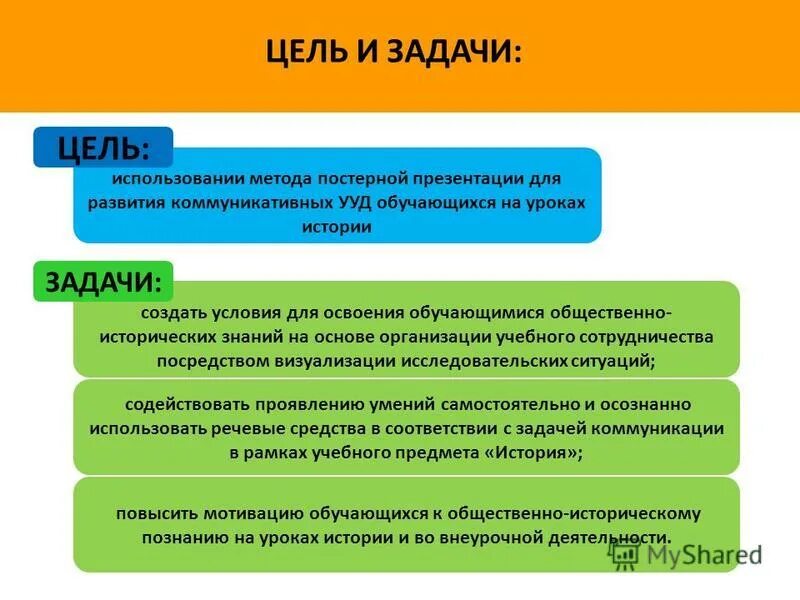 ЦЕЛЬ И ЗАДАЧИ:

ЦЕЛЬ:

использовании метода постерной презентации для развития коммуникативных УУД обучающихся на уроках истории

ЗАДАЧИ:

создать условия для освоения обучающимися общественно-исторических знаний на основе организации учебного сотрудничества посредством визуализации исследовательских ситуаций;

содействовать проявлению умений самостоятельно и осознанно использовать речевые средства в соответствии с задачей коммуникации в рамках учебного предмета «История»;

повысить мотивацию обучающихся к общественно-историческому познанию на уроках истории и во внеурочной деятельности.

MyShared